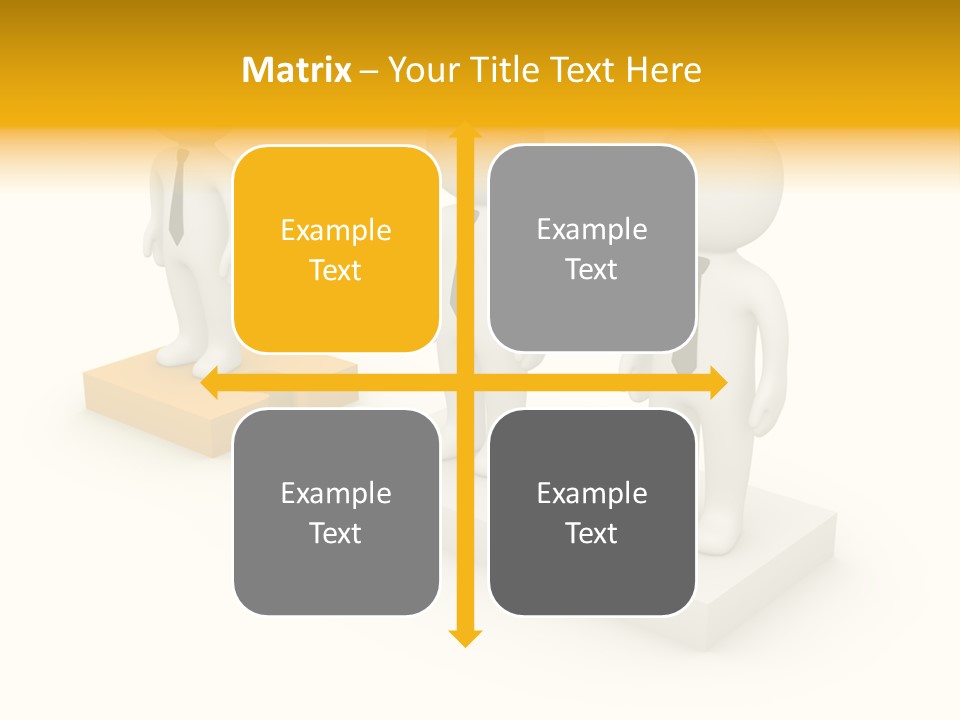 Matrix – Your Title Text Here

Example Text

Example Text

Example Text

Example Text